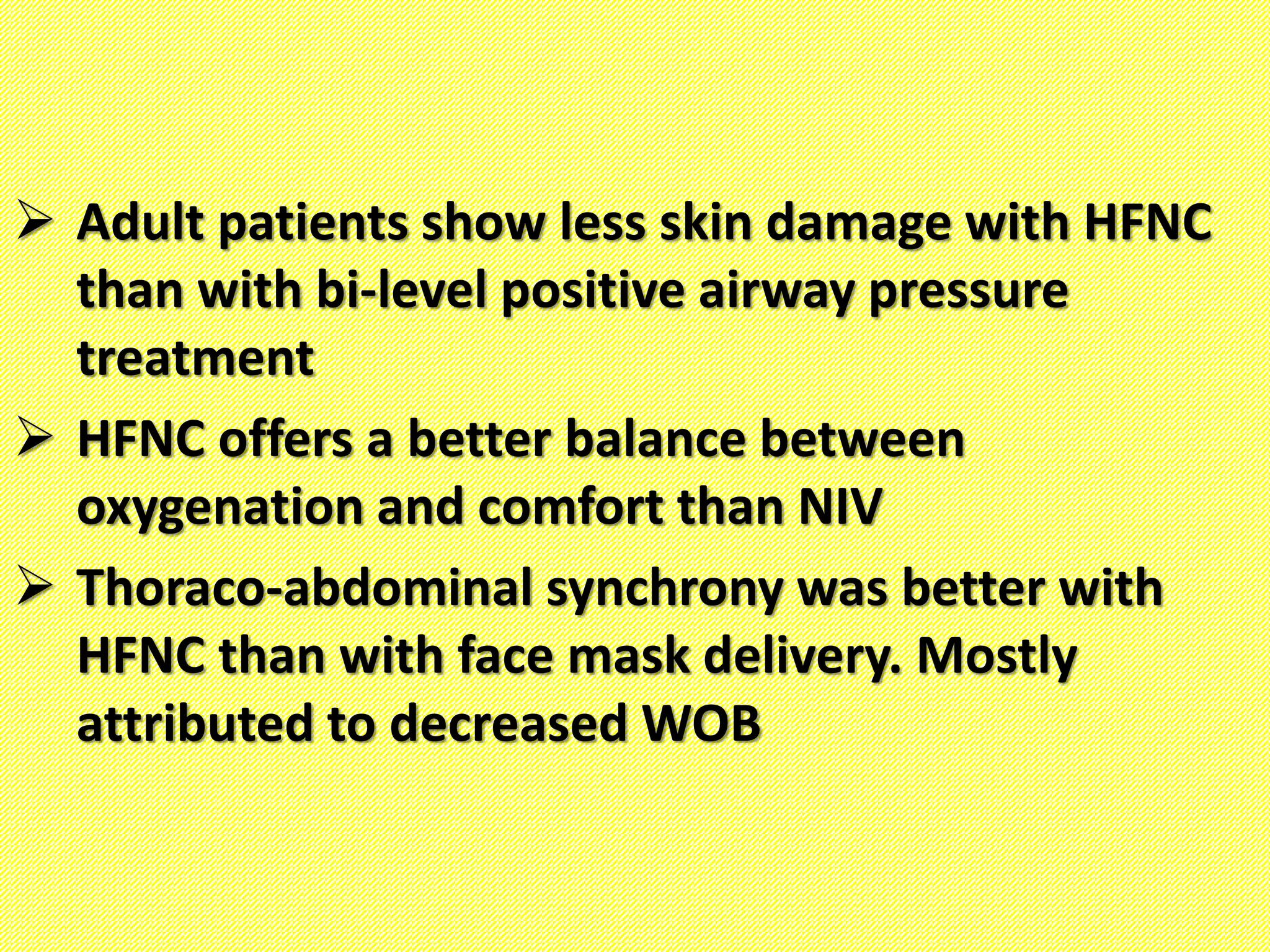 ➢ Adult patients show less skin damage with HFNC than with bi-level positive airway pressure treatment

➢ HFNC offers a better balance between oxygenation and comfort than NIV

➢ Thoraco-abdominal synchrony was better with HFNC than with face mask delivery. Mostly attributed to decreased WOB